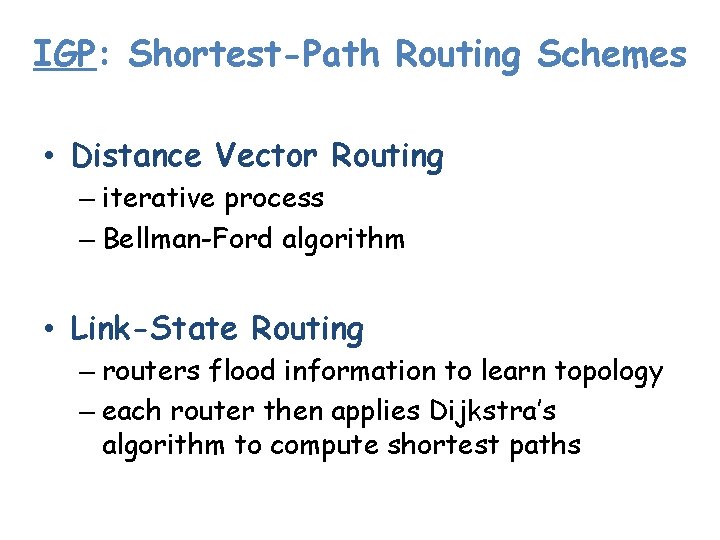 IGP: Shortest-Path Routing Schemes

• Distance Vector Routing
– iterative process
– Bellman-Ford algorithm

• Link-State Routing
– routers flood information to learn topology
– each router then applies Dijkstra's algorithm to compute shortest paths